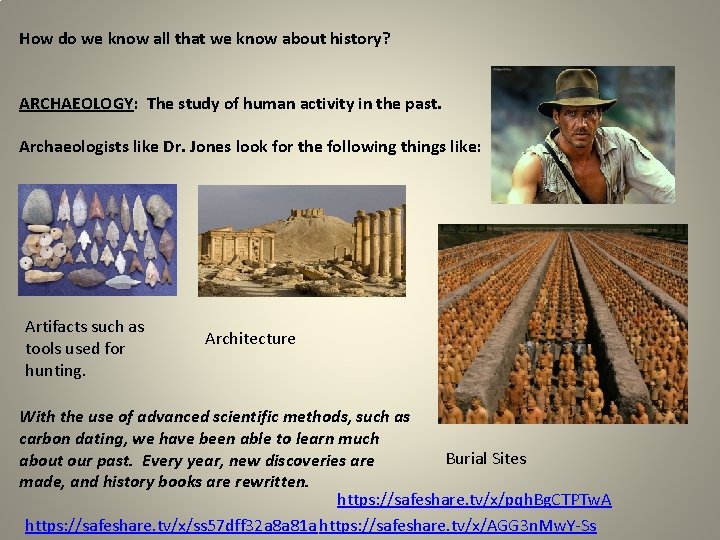 How do we know all that we know about history?

ARCHAEOLOGY: The study of human activity in the past.

Archaeologists like Dr. Jones look for the following things like:

Artifacts such as tools used for hunting.

Architecture

Burial Sites

With the use of advanced scientific methods, such as carbon dating, we have been able to learn much about our past. Every year, new discoveries are made, and history books are rewritten.

https://safeshare.tv/x/pqhBgCTPTwA

https://safeshare.tv/x/ss57dff32a8a81a https://safeshare.tv/x/AGG3nMwY-Ss